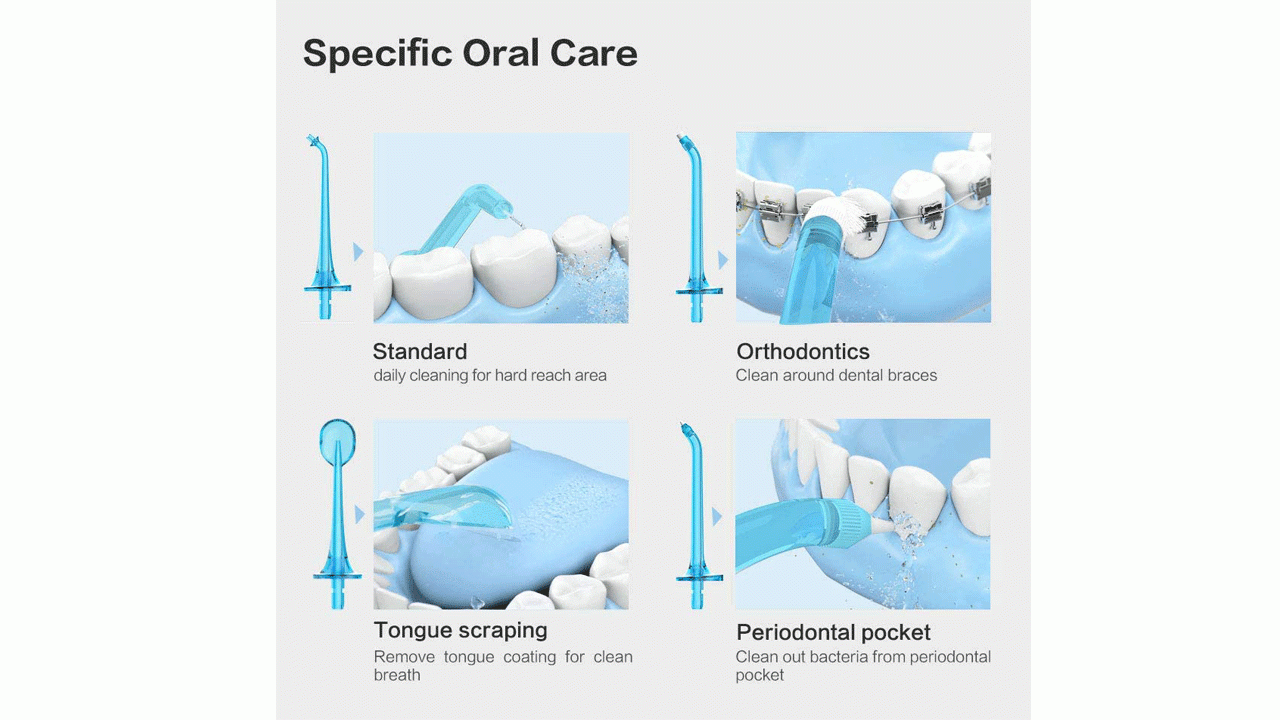 Specific Oral Care

Standard
daily cleaning for hard reach area

Orthodontics
Clean around dental braces

Tongue scraping
Remove tongue coating for clean breath

Periodontal pocket
Clean out bacteria from periodontal pocket